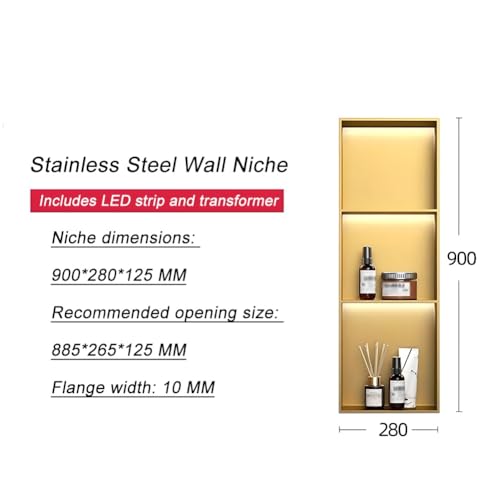 Stainless Steel Wall Niche

Includes LED strip and transformer

Niche dimensions:

900*280*125 MM

Recommended opening size:

885*265*125 MM

Flange width: 10 MM

900

280